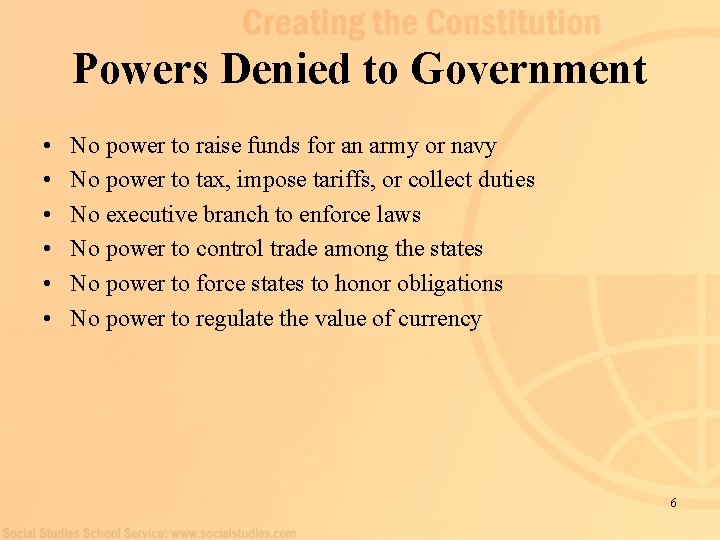 Creating the Constitution

Powers Denied to Government

• No power to raise funds for an army or navy
• No power to tax, impose tariffs, or collect duties
• No executive branch to enforce laws
• No power to control trade among the states
• No power to force states to honor obligations
• No power to regulate the value of currency

6

Social Studies School Service: www.socialstudies.com